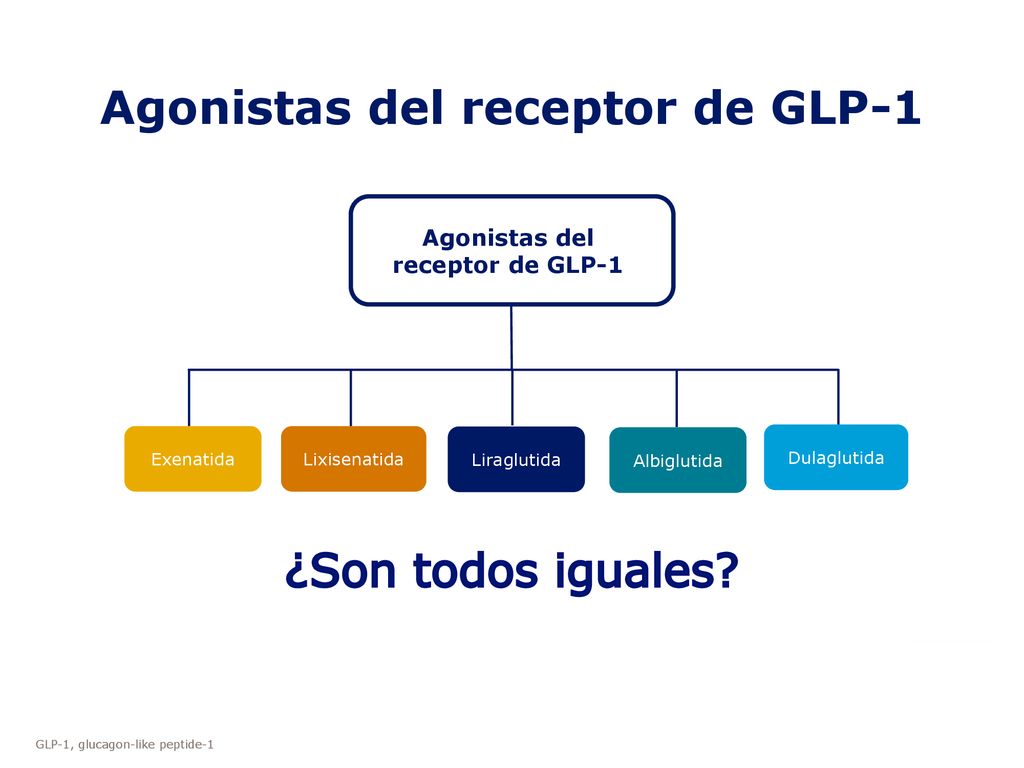 Agonistas del receptor de GLP-1

Agonistas del receptor de GLP-1

Exenatida

Lixisenatida

Liraglutida

Albiglutida

Dulaglutida

¿Son todos iguales?

GLP-1, glucagon-like peptide-1